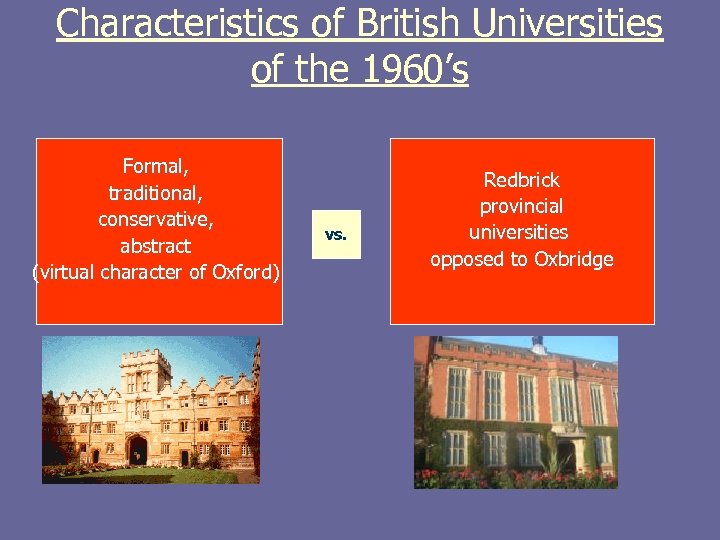 Characteristics of British Universities of the 1960's

Formal,
traditional,
conservative,
abstract
(virtual character of Oxford)

vs.

Redbrick
provincial
universities
opposed to Oxbridge